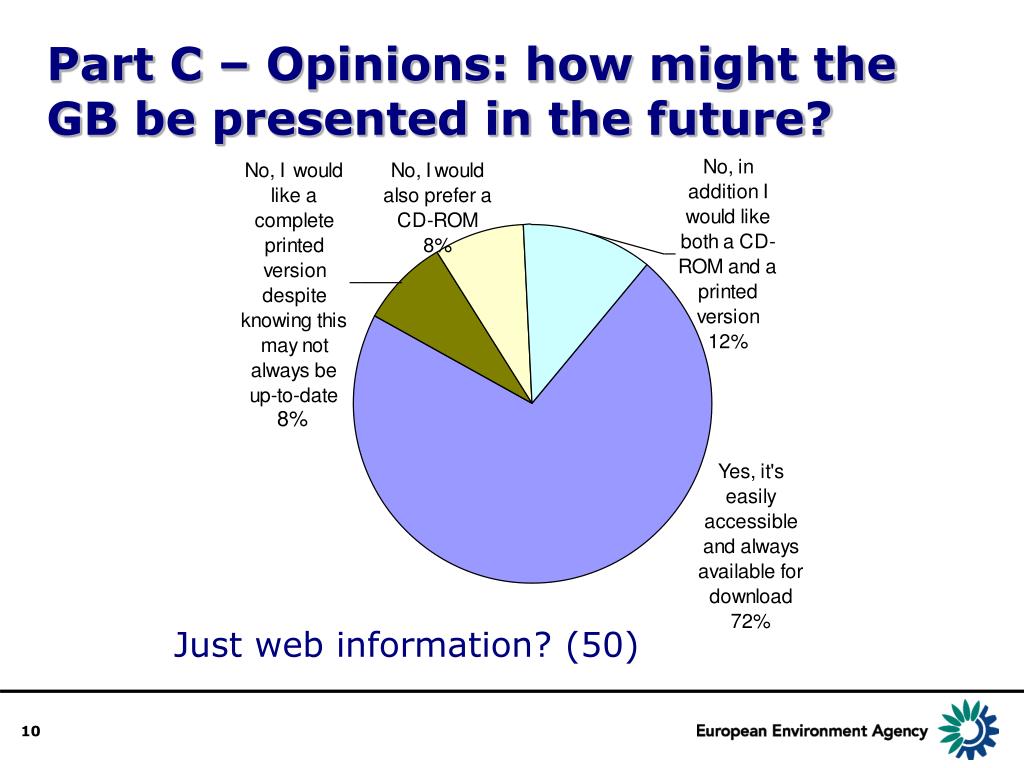 Part C – Opinions: how might the GB be presented in the future?

No, I would like a complete printed version despite knowing this may not always be up-to-date 8%

No, I would also prefer a CD-ROM 8%

No, in addition I would like both a CD-ROM and a printed version 12%

Yes, it's easily accessible and always available for download 72%

Just web information? (50)

10

European Environment Agency